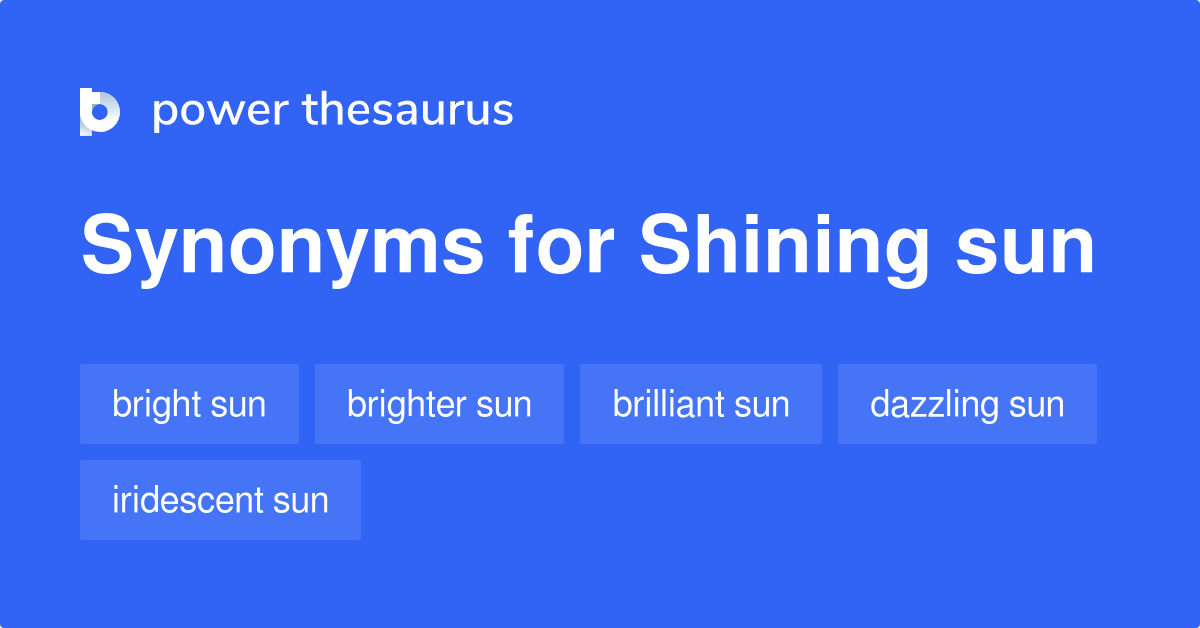 power thesaurus

Synonyms for Shining sun

bright sun

brighter sun

brilliant sun

dazzling sun

iridescent sun